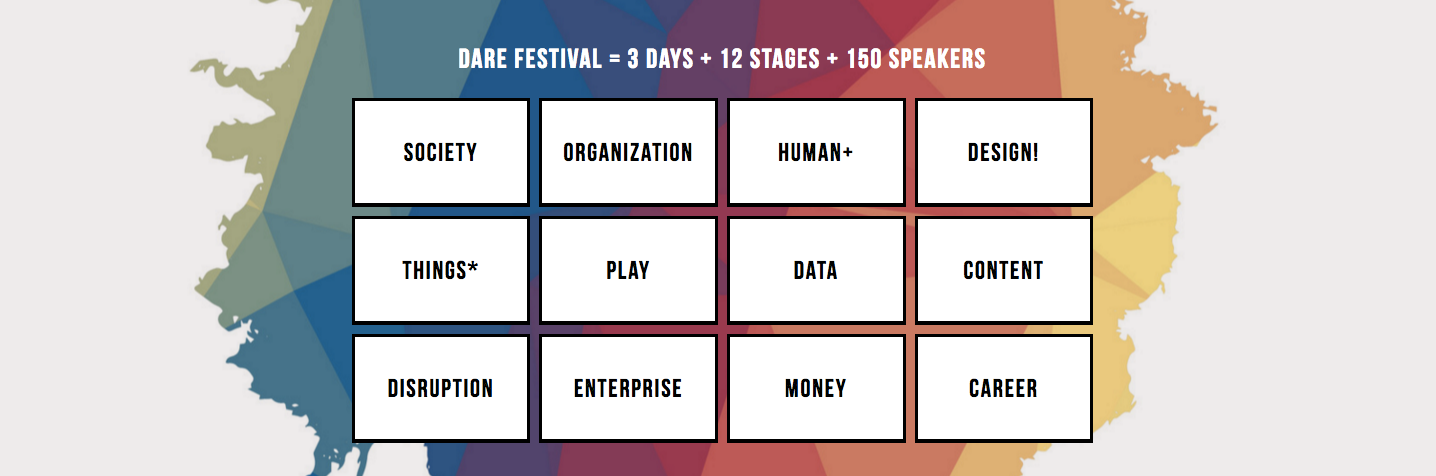 DARE FESTIVAL = 3 DAYS + 12 STAGES + 150 SPEAKERS

SOCIETY

ORGANIZATION

HUMAN+

DESIGN!

THINGS*

PLAY

DATA

CONTENT

DISRUPTION

ENTERPRISE

MONEY

CAREER